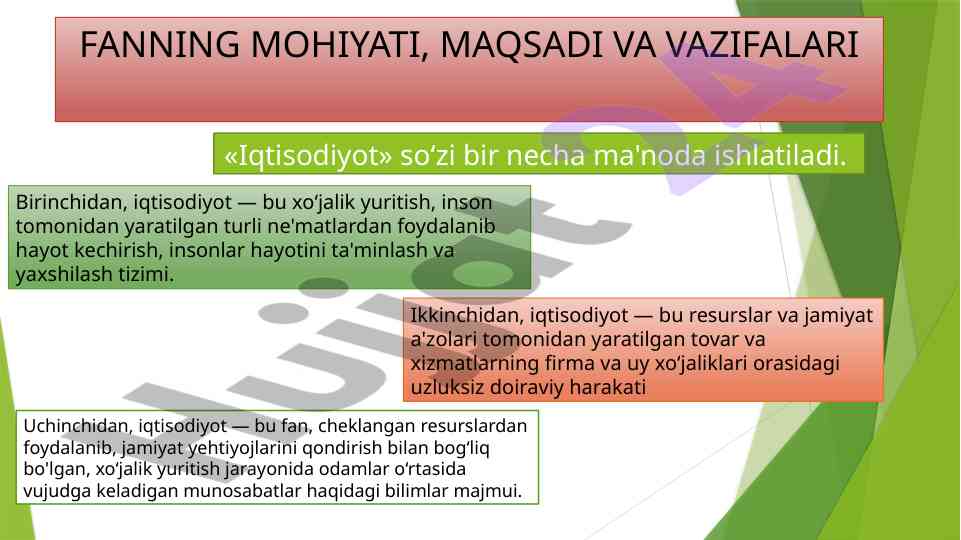 FANNING MOHIYATI, MAQSADI VA VAZIFALARI

«Iqtisodiyot» so‘zi bir necha ma'noda ishlatiladi.

Birinchidan, iqtisodiyot — bu xo‘jalik yuritish, inson tomonidan yaratilgan turli ne'matlardan foydalanib hayot kechirish, insonlar hayotini ta'minlash va yaxshilash tizimi.

Ikkinchidan, iqtisodiyot — bu resurslar va jamiyat a'zolari tomonidan yaratilgan tovar va xizmatlarning firma va uy xo‘jaliklari orasidagi uzluksiz doiraviy harakati

Uchinchidan, iqtisodiyot — bu fan, cheklangan resurslardan foydalanib, jamiyat yehtiyojlarini qondirish bilan bog‘liq bo'lgan, xo‘jalik yuritish jarayonida odamlar o‘rtasida vujudga keladigan munosabatlar haqidagi bilimlar majmui.

hujjat 24